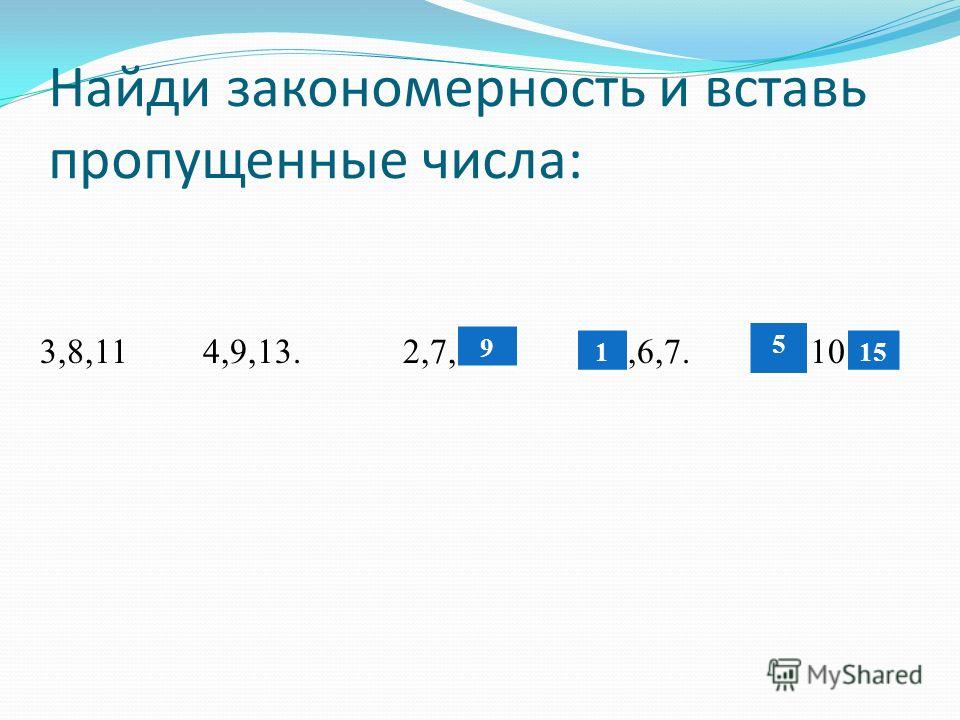 Найди закономерность и вставь пропущенные числа:

3,8,11 4,9,13. 2,7, 9 1 ,6,7. 5 10 15

MyShared